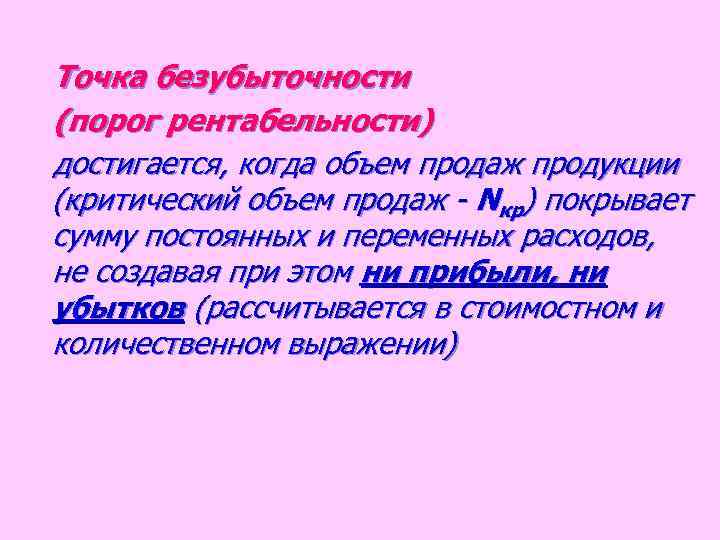 Точка безубыточности
(порог рентабельности)
достигается, когда объем продаж продукции (критический объем продаж - $N_{кр}$) покрывает сумму постоянных и переменных расходов, не создавая при этом ни прибыли, ни убытков (рассчитывается в стоимостном и количественном выражении)